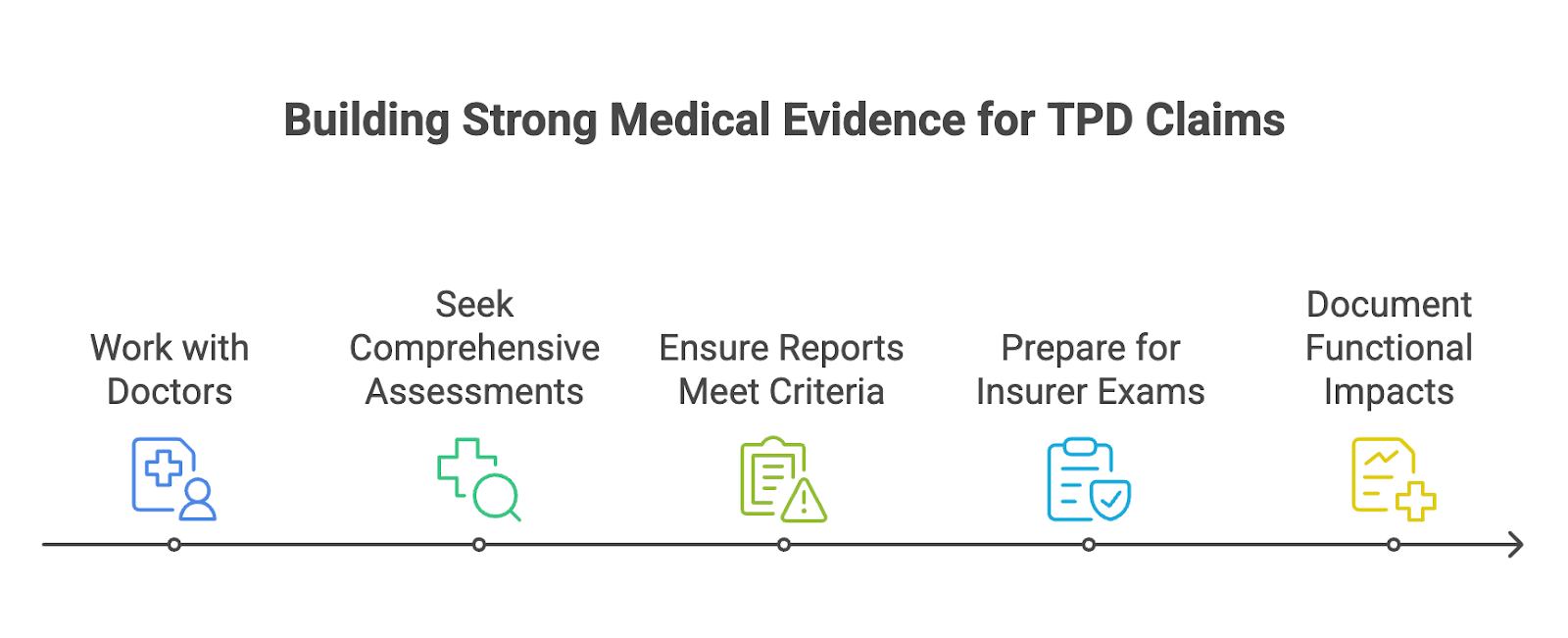 Building Strong Medical Evidence for TPD Claims

Work with Doctors

Seek Comprehensive Assessments

Ensure Reports Meet Criteria

Prepare for Insurer Exams

Document Functional Impacts